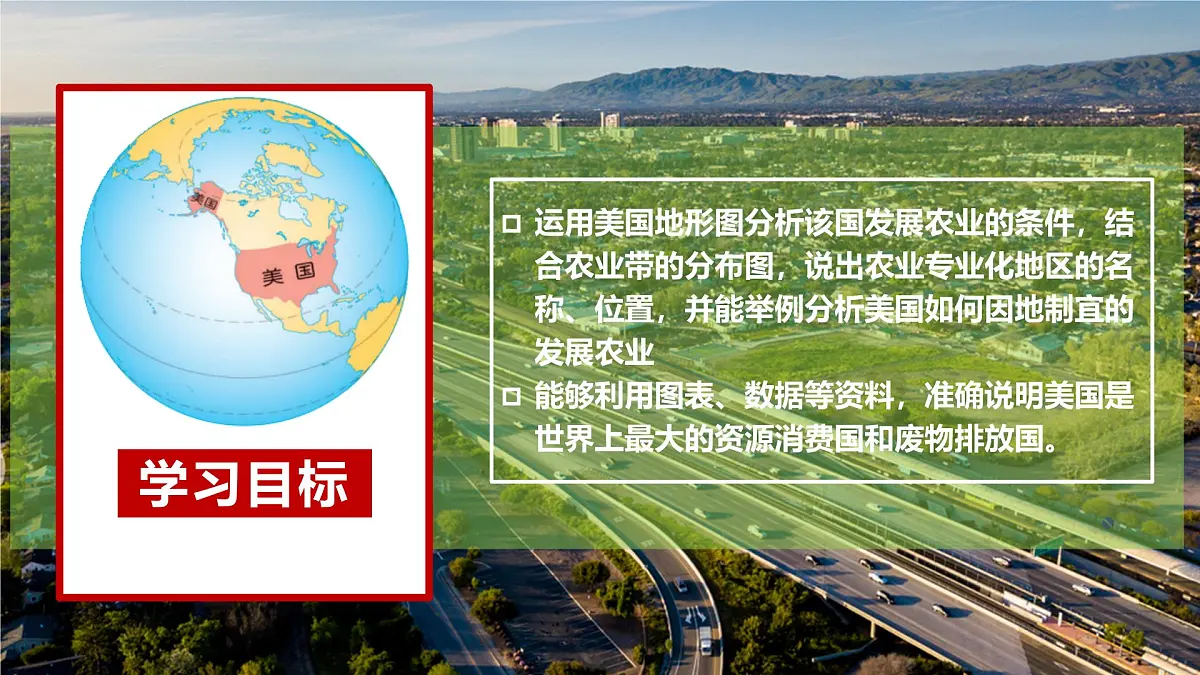 美国

美国

学习目标

□ 运用美国地形图分析该国发展农业的条件，结合农业带的分布图，说出农业专业化地区的名称、位置，并能举例分析美国如何因地制宜的发展农业

□ 能够利用图表、数据等资料，准确说明美国是世界上最大的资源消费国和废物排放国。